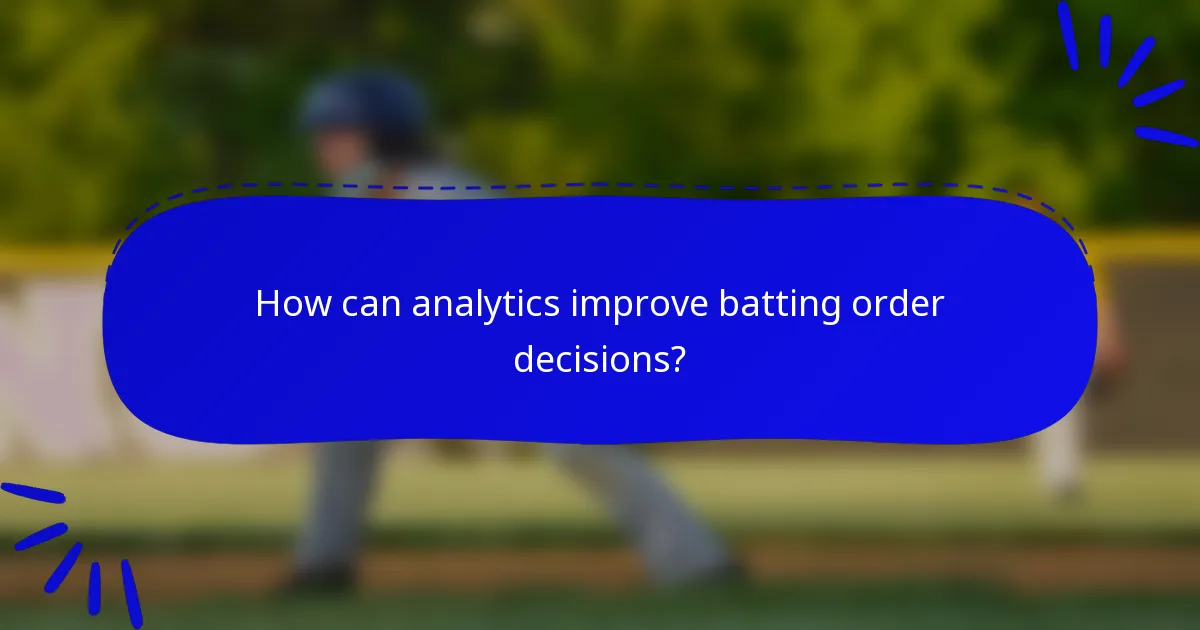 How can analytics improve batting order decisions?